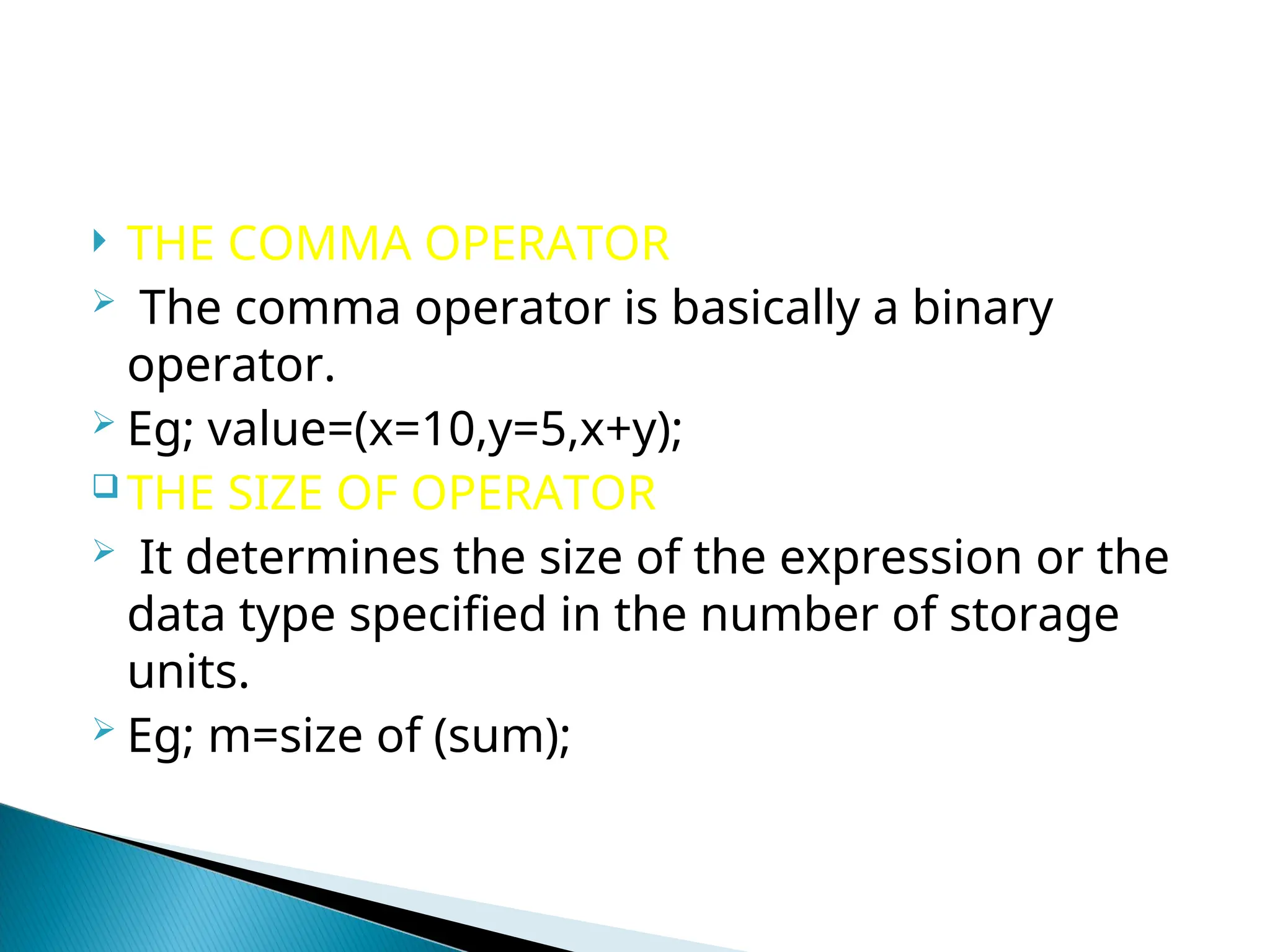 THE COMMA OPERATOR

The comma operator is basically a binary operator.

Eg; value=(x=10,y=5,x+y);

THE SIZE OF OPERATOR

It determines the size of the expression or the data type specified in the number of storage units.

Eg; m=size of (sum);